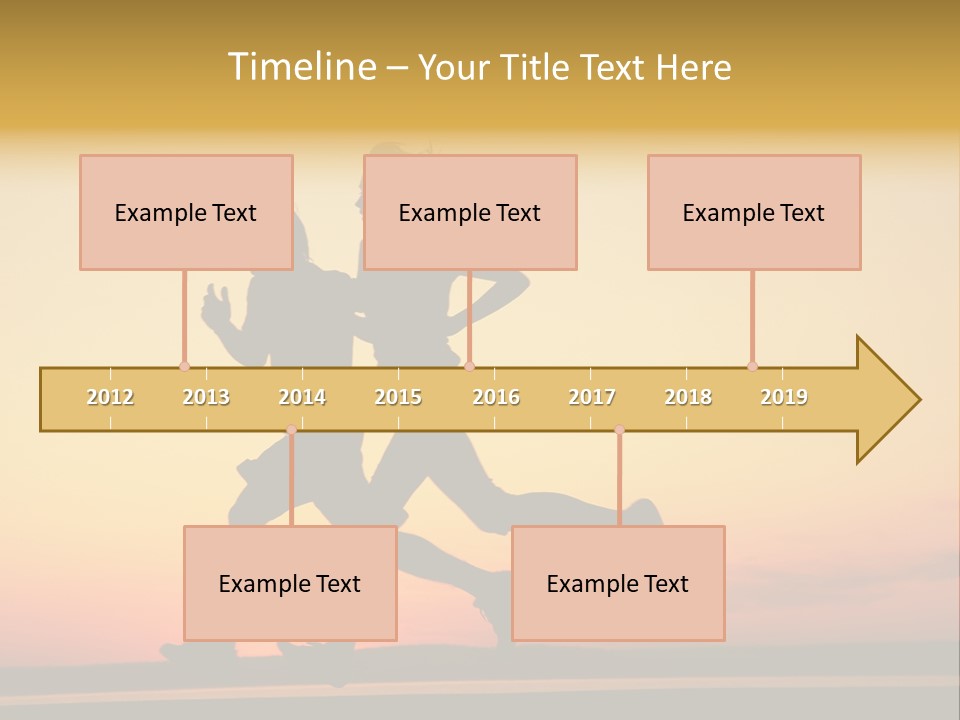 Timeline – Your Title Text Here

Example Text

Example Text

Example Text

2012 2013 2014 2015 2016 2017 2018 2019

Example Text

Example Text